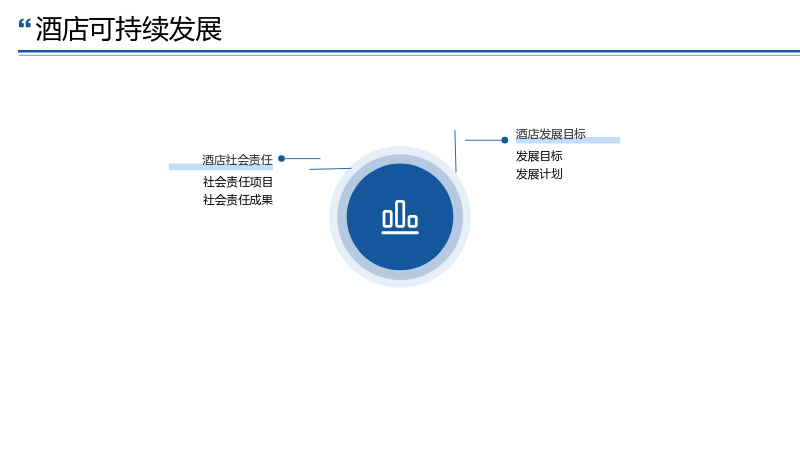 “酒店可持续发展

酒店社会责任

社会责任项目
社会责任成果

酒店发展目标

发展目标
发展计划